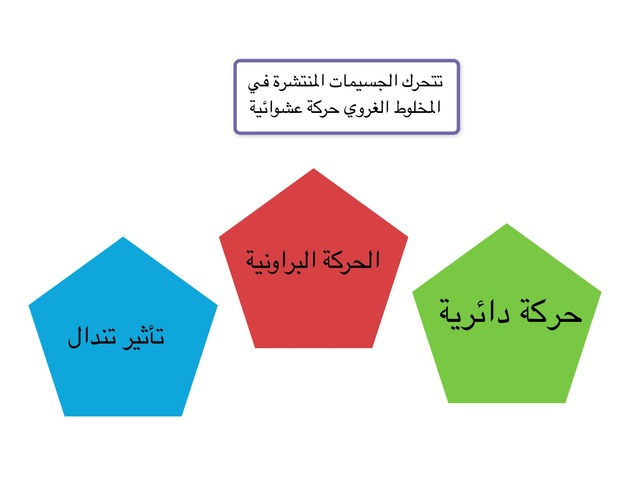 تتحرك الجسيمات المنتشرة في المخلوط الغروي حركة عشوائية

حركة دائرية

الحركة البراونية

تأثير تندال